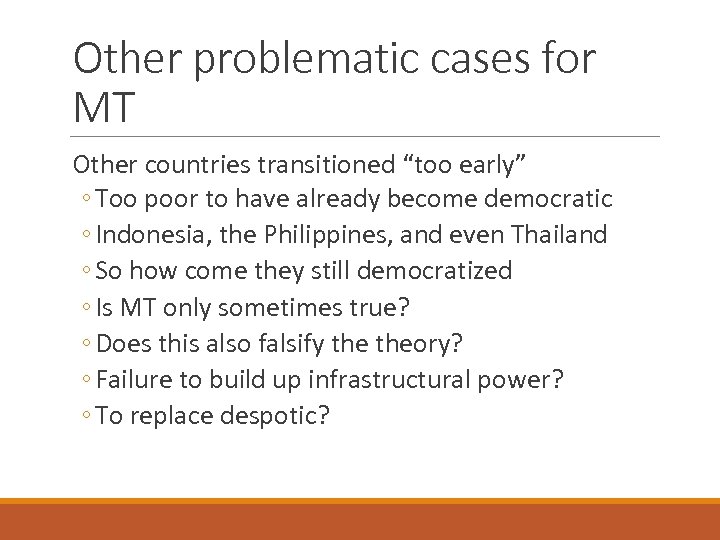 Other problematic cases for MT

Other countries transitioned “too early”
◦ Too poor to have already become democratic
◦ Indonesia, the Philippines, and even Thailand
◦ So how come they still democratized
◦ Is MT only sometimes true?
◦ Does this also falsify the theory?
◦ Failure to build up infrastructural power?
◦ To replace despotic?